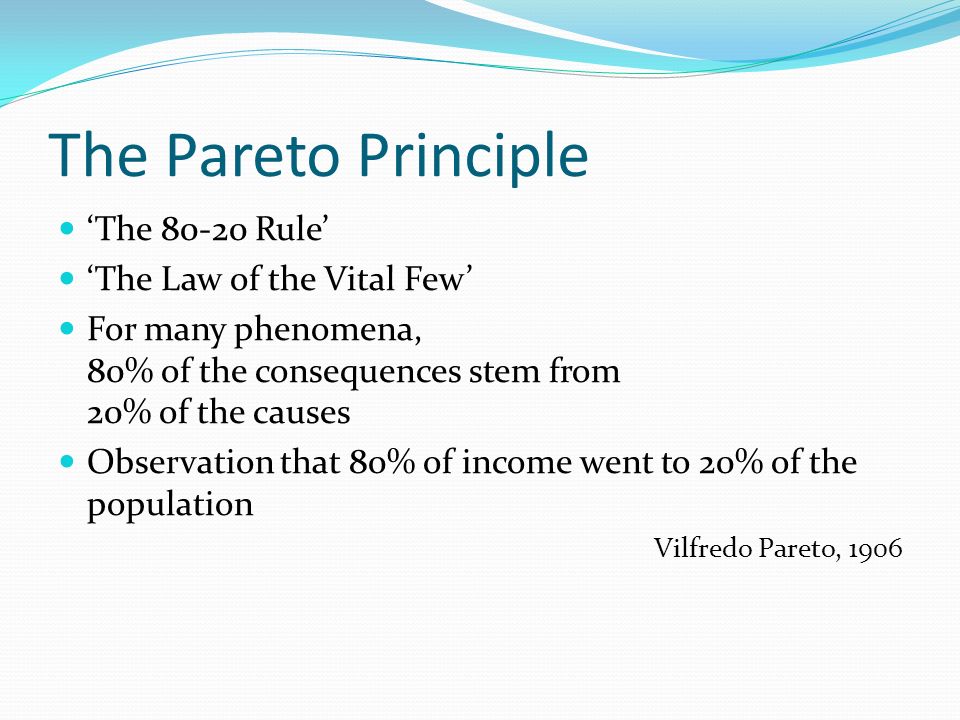 The Pareto Principle

- ‘The 80-20 Rule’
- ‘The Law of the Vital Few’
- For many phenomena,
80% of the consequences stem from
20% of the causes
- Observation that 80% of income went to 20% of the population

Vilfredo Pareto, 1906